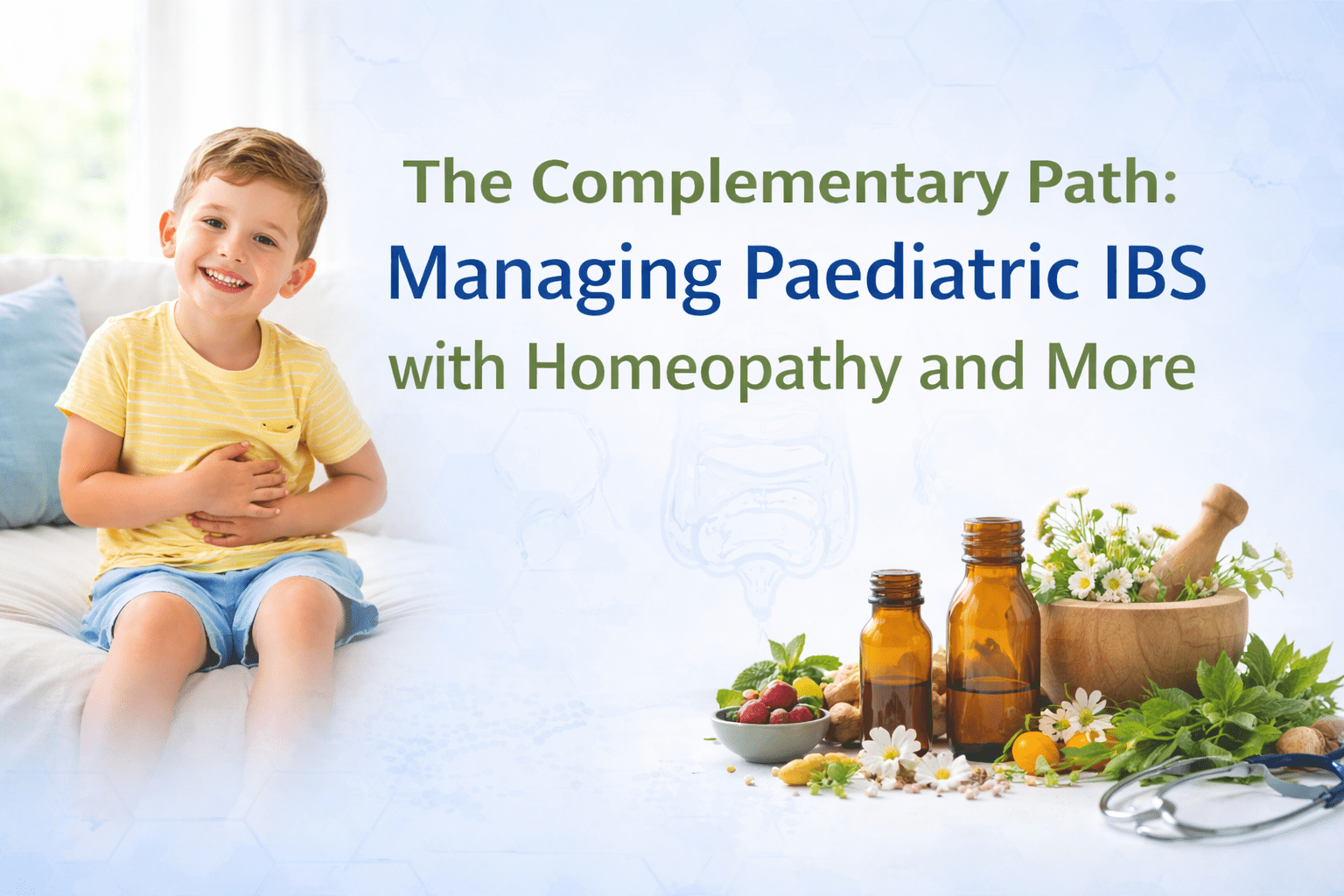 The Complementary Path:
Managing Paediatric IBS
with Homeopathy and More